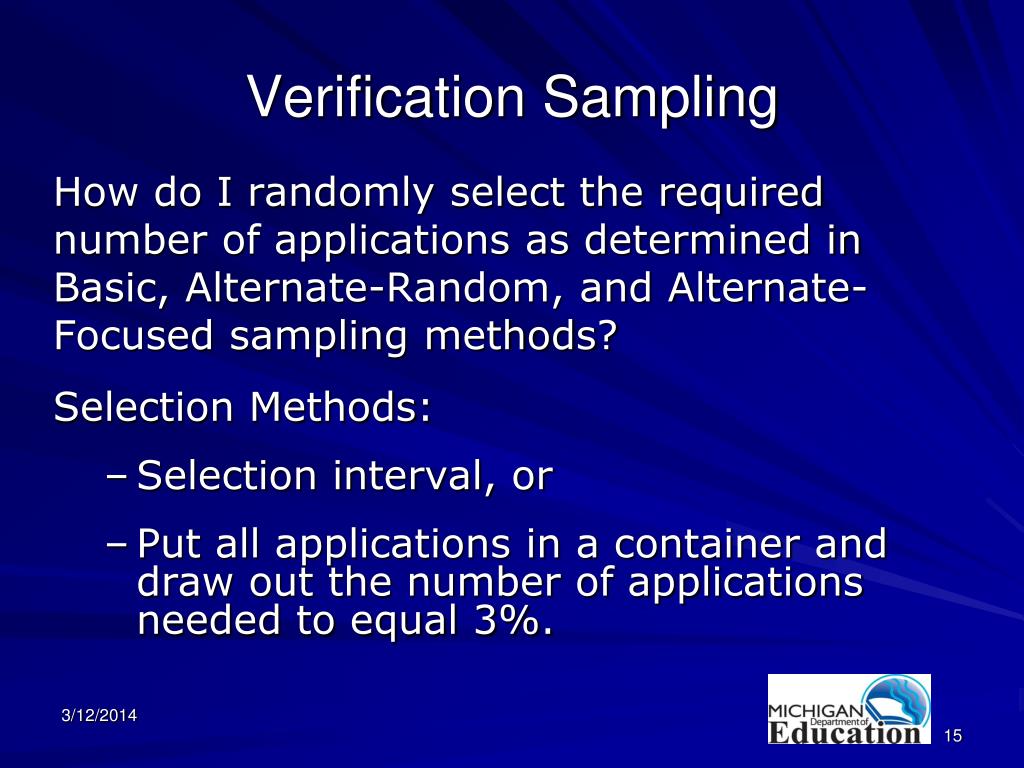 Verification Sampling

How do I randomly select the required number of applications as determined in Basic, Alternate-Random, and Alternate-Focused sampling methods?

Selection Methods:

– Selection interval, or

– Put all applications in a container and draw out the number of applications needed to equal 3%.

3/12/2014

MICHIGAN Department of Education

15